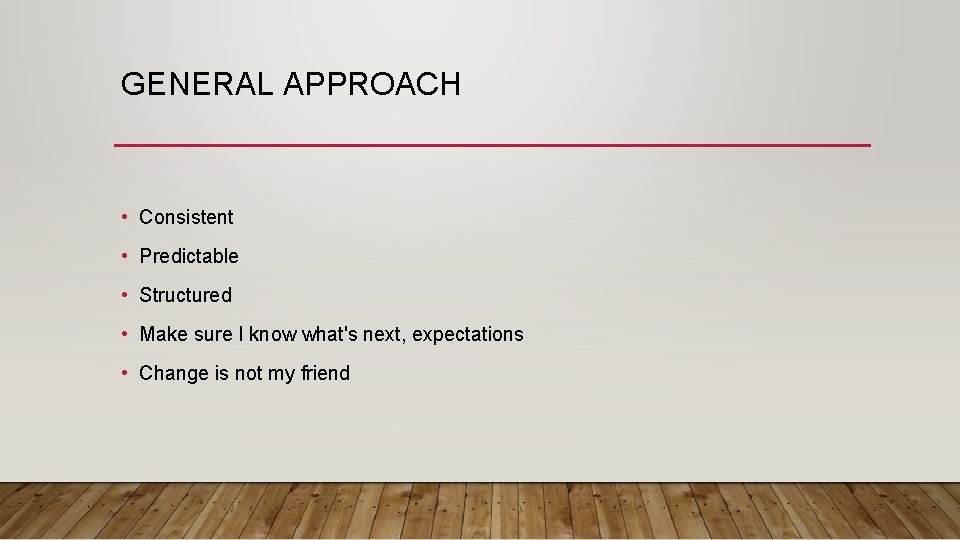 GENERAL APPROACH

• Consistent
• Predictable
• Structured
• Make sure I know what's next, expectations
• Change is not my friend